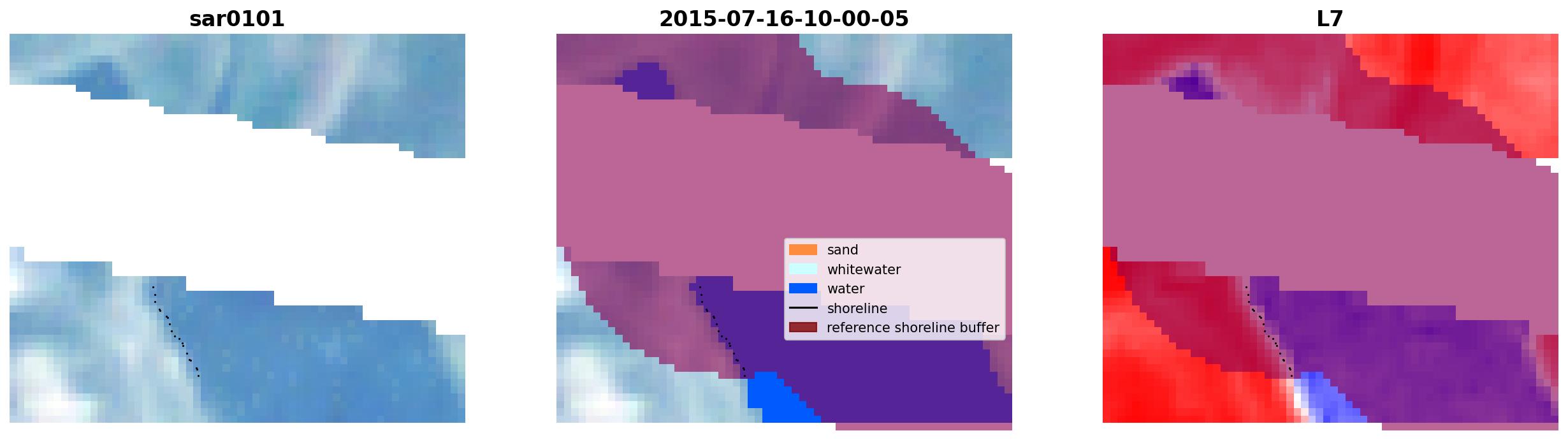 sar0101

2015-07-16-10-00-05

sand
whitewater
water
shoreline
reference shoreline buffer

L7